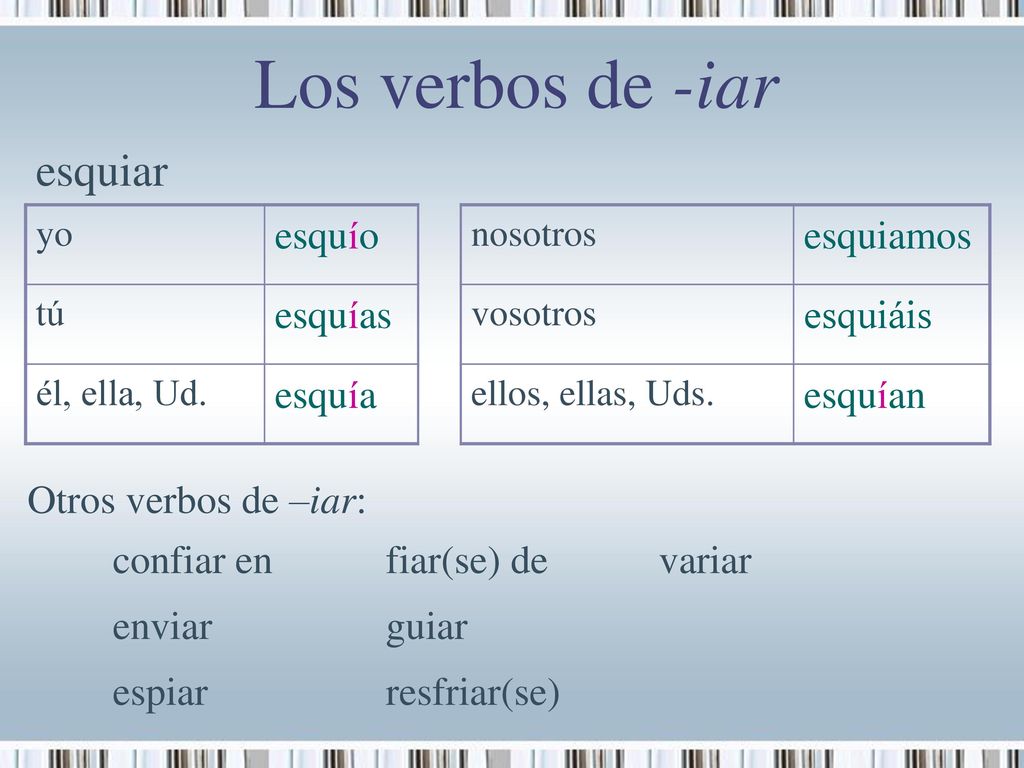 Los verbos de -iar

esquiar

| yo | esquío |
|---|---|
| tú | esquías |
| él, ella, Ud. | esquía |

| nosotros | esquiamos |
|---|---|
| vosotros | esquiáis |
| ellos, ellas, Uds. | esquían |

Otros verbos de –iar:

confiar en
enviar
espiar

fiar(se) de
guiar
resfriar(se)

variar